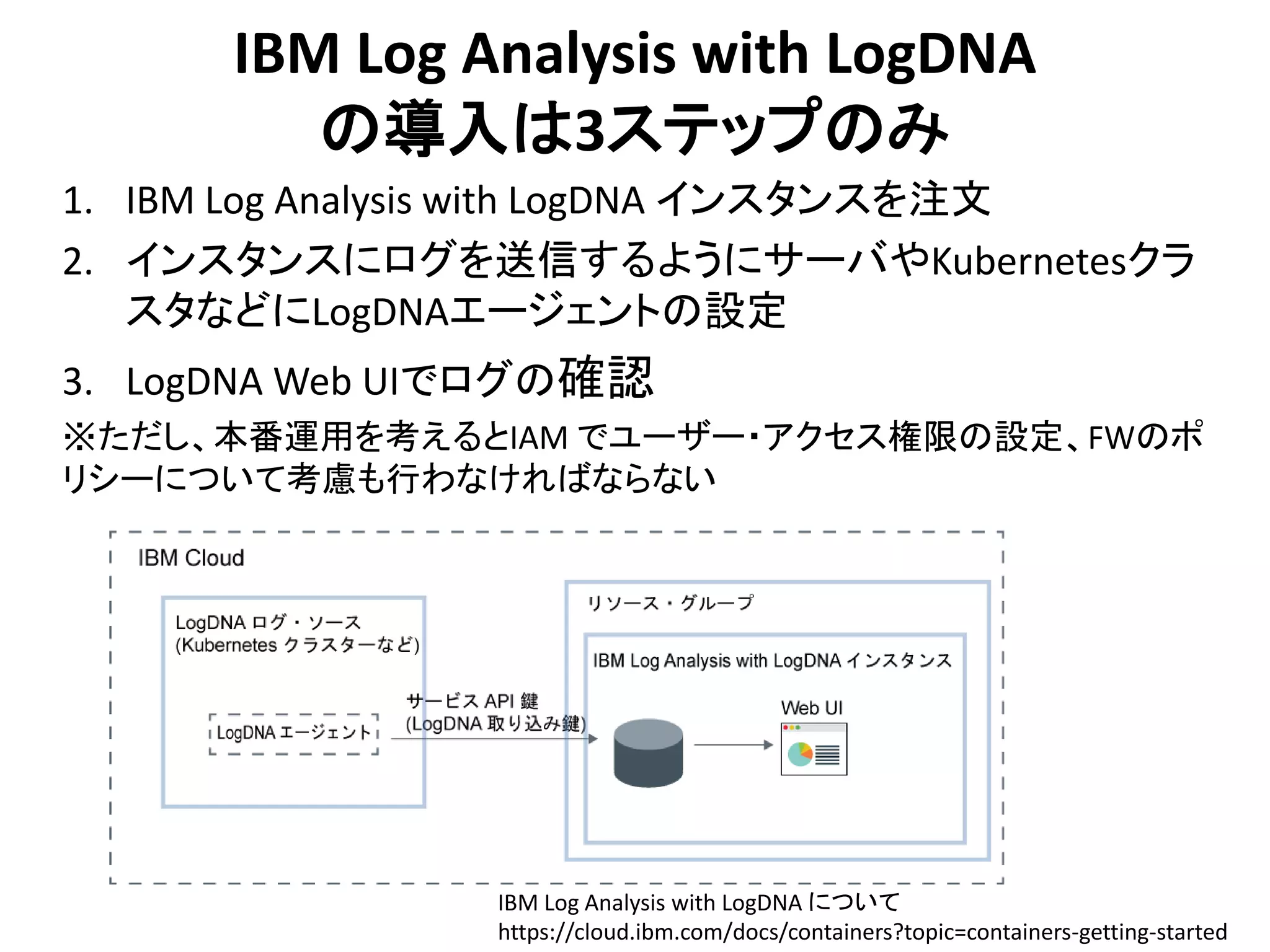 IBM Log Analysis with LogDNA の導入は3ステップのみ

1. IBM Log Analysis with LogDNA インスタンスを注文

2. インスタンスにログを送信するようにサーバやKubernetesクラスタなどにLogDNAエージェントの設定

3. LogDNA Web UIでログの確認

※ただし、本番運用を考えるとIAM でユーザー・アクセス権限の設定、FWのポリシーについて考慮も行わなければならない

IBM Cloud

LogDNA ログ・ソース (Kubernetes クラスターなど)

LogDNA エージェント

サービス API 鍵 (LogDNA 取り込み鍵)

リソース・グループ

IBM Log Analysis with LogDNA インスタンス

Web UI

IBM Log Analysis with LogDNA について
https://cloud.ibm.com/docs/containers?topic=containers-getting-started